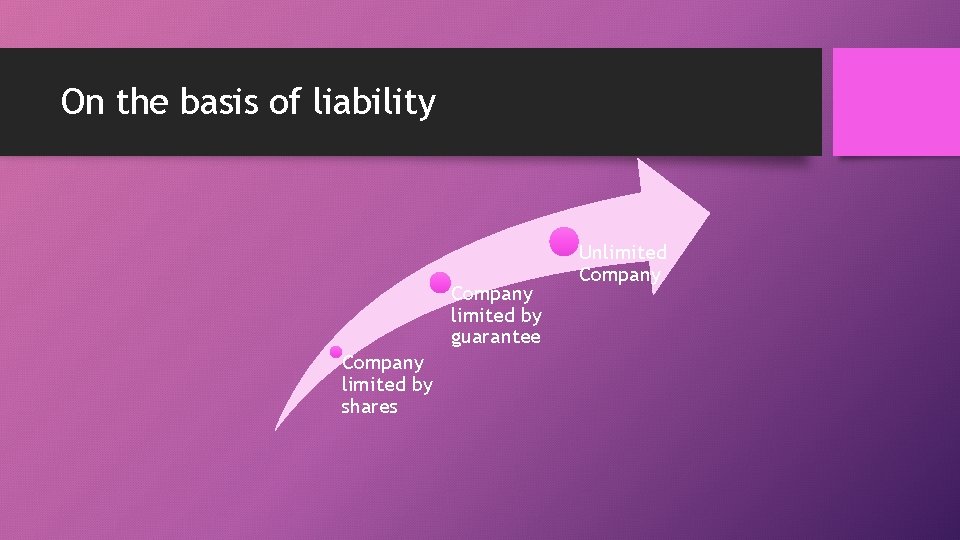 On the basis of liability

Company limited by shares

Company limited by guarantee

Unlimited Company